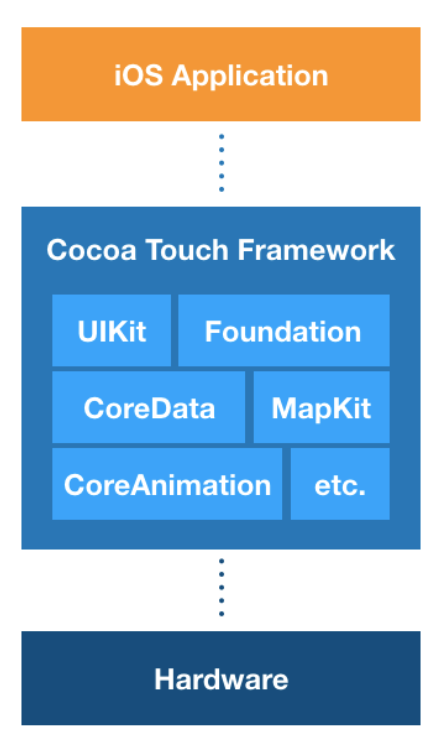 iOS Application

Cocoa Touch Framework

UIKit

Foundation

CoreData

MapKit

CoreAnimation

etc.

Hardware